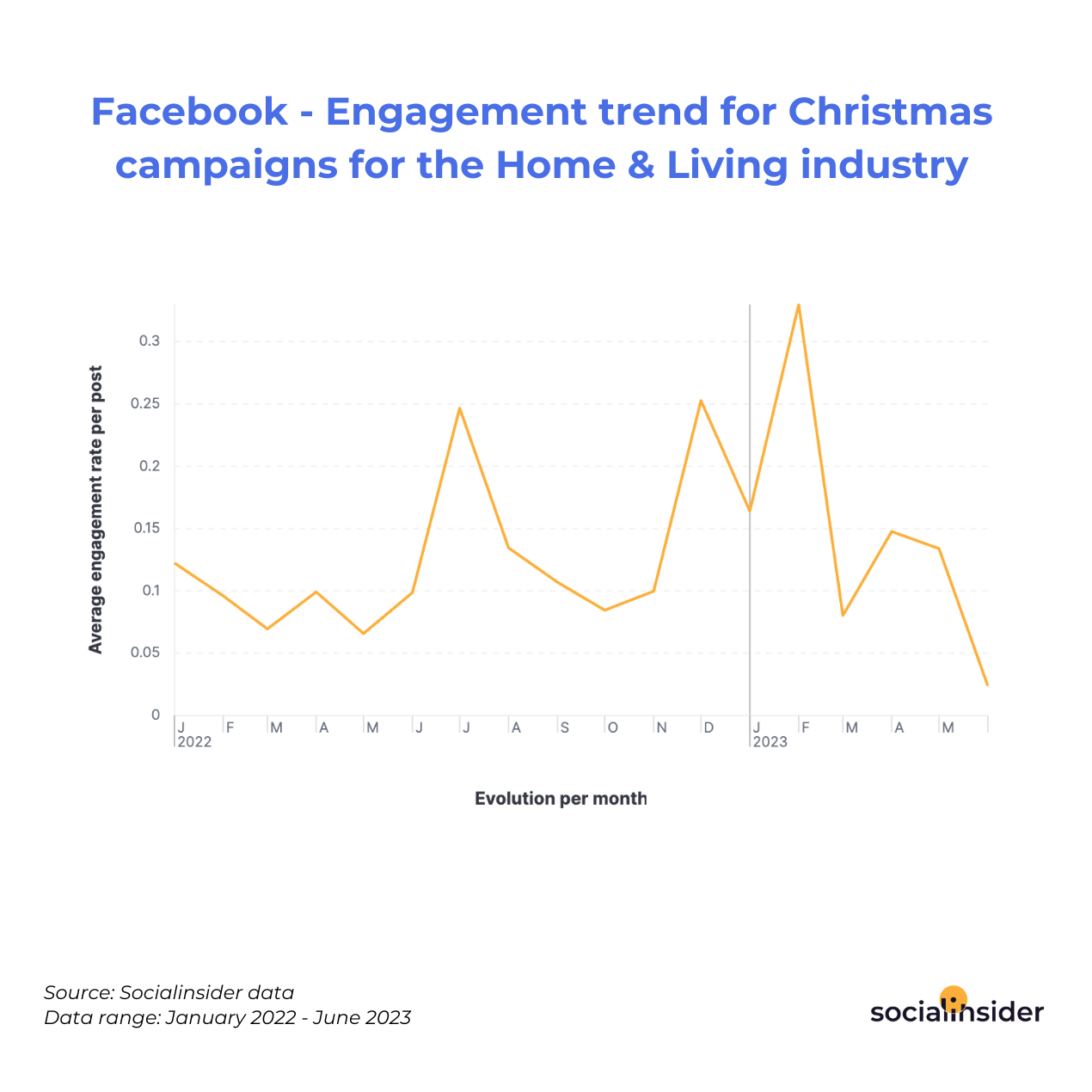 Facebook - Engagement trend for Christmas campaigns for the Home & Living industry

Average engagement rate per post

0.3
0.25
0.2
0.15
0.1
0.05
0

J 2022 F M A M J J A S O N D J 2023 F M A M

Evolution per month

Source: Socialinsider data
Data range: January 2022 - June 2023

socialinsider